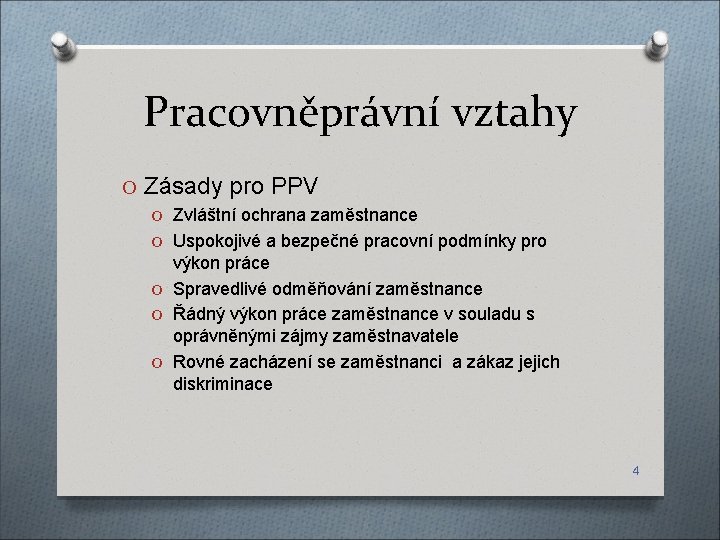 Pracovněprávní vztahy

O Zásady pro PPV
O Zvláštní ochrana zaměstnance
O Uspokojivé a bezpečné pracovní podmínky pro výkon práce
O Spravedlivé odměňování zaměstnance
O Řádný výkon práce zaměstnance v souladu s oprávněnými zájmy zaměstnavatele
O Rovné zacházení se zaměstnanci a zákaz jejich diskriminace

4